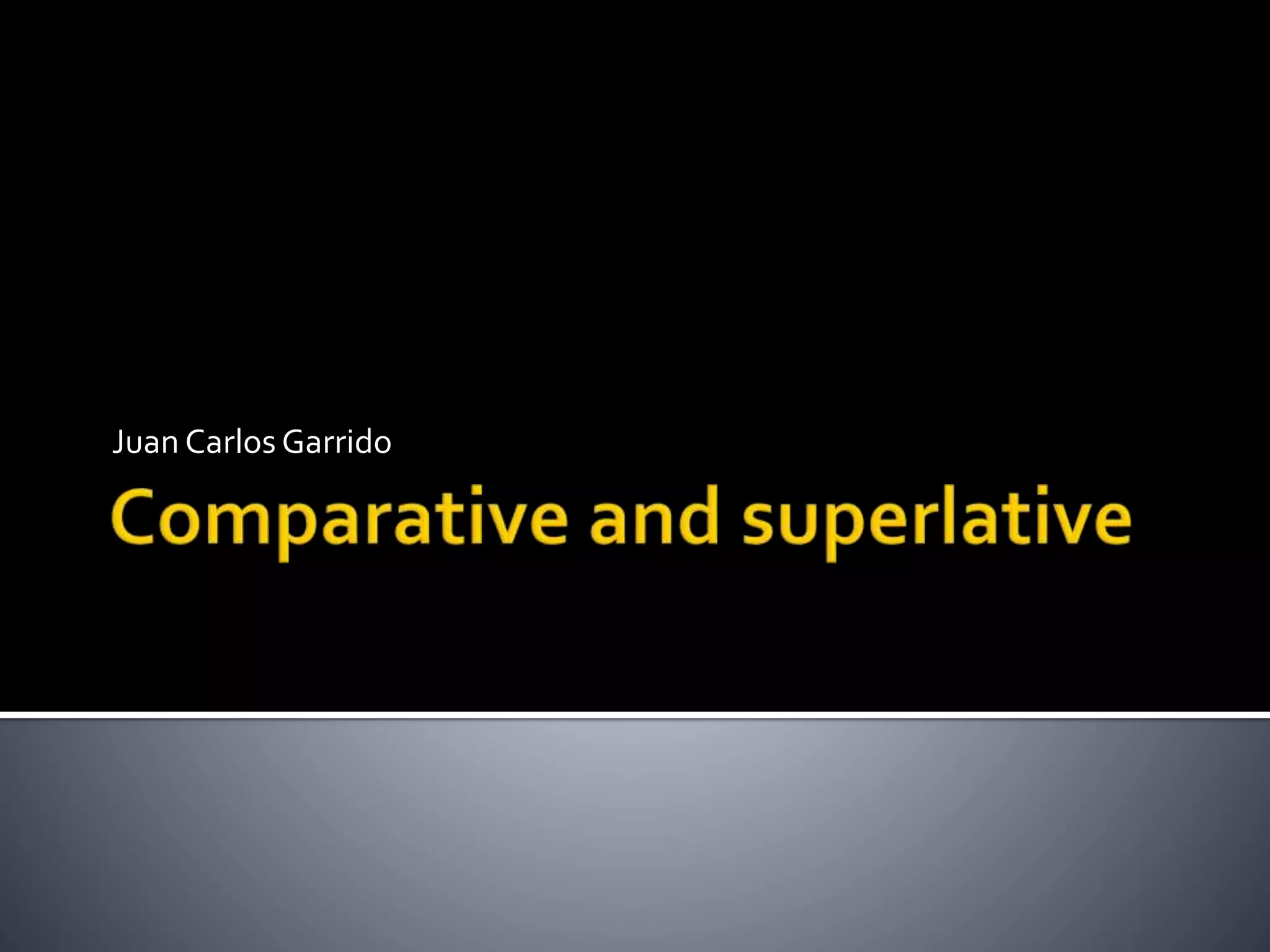 Juan Carlos Garrido

Comparative and superlative